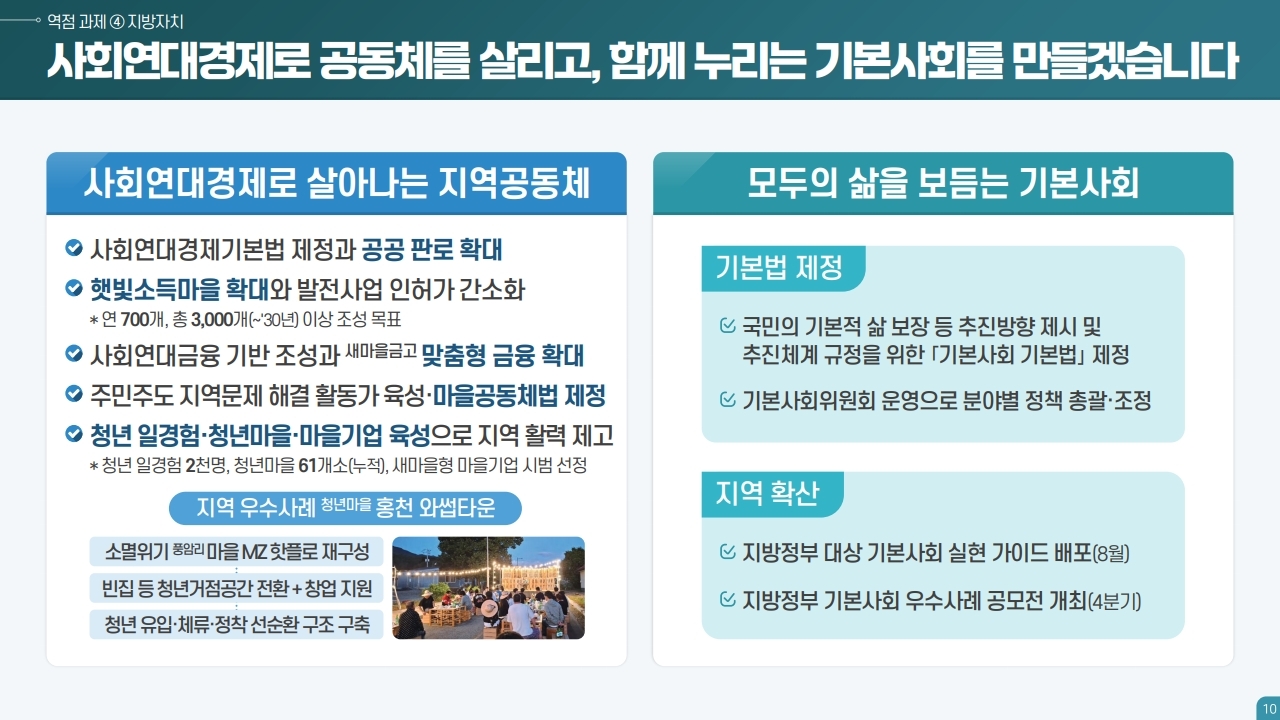 역점 과제 ④ 지방자치

사회연대경제로 공동체를 살리고, 함께 누리는 기본사회를 만들겠습니다

사회연대경제로 살아나는 지역공동체

사회연대경제기본법 제정과 공공 판로 확대

햇빛소득마을 확대와 발전사업 인허가 간소화
* 연 700개, 총 3,000개(~'30년) 이상 조성 목표

사회연대금융 기반 조성과 새마을금고 맞춤형 금융 확대

주민주도 지역문제 해결 활동가 육성·마을공동체법 제정

청년 일경험·청년마을·마을기업 육성으로 지역 활력 제고
* 청년 일경험 2천명, 청년마을 61개소(누적), 새마을형 마을기업 시범 선정

지역 우수사례 청년마을 홍천 와썹타운

소멸위기 풍암리 마을 MZ 핫플로 재구성

빈집 등 청년거점공간 전환 + 창업 지원

청년 유입·체류·정착 선순환 구조 구축

모두의 삶을 보듬는 기본사회

기본법 제정

국민의 기본적 삶 보장 등 추진방향 제시 및 추진체계 규정을 위한 「기본사회 기본법」 제정

기본사회위원회 운영으로 분야별 정책 총괄·조정

지역 확산

지방정부 대상 기본사회 실현 가이드 배포(8월)

지방정부 기본사회 우수사례 공모전 개최(4분기)

10